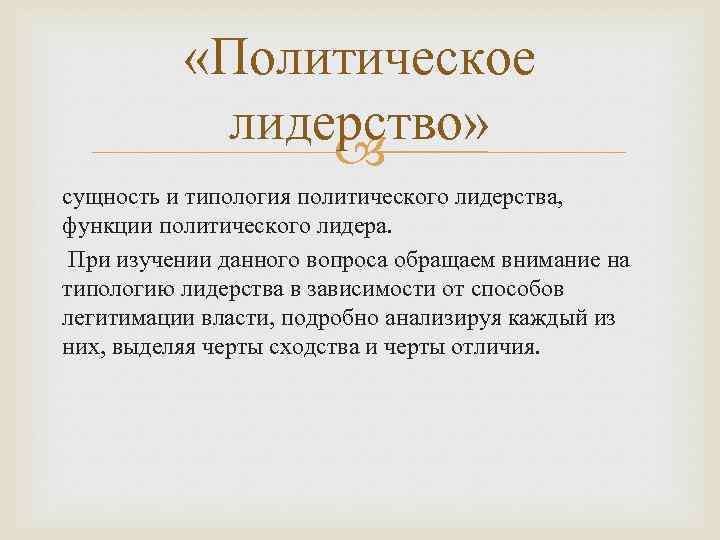 «Политическое лидерство»

сущность и типология политического лидерства, функции политического лидера.

При изучении данного вопроса обращаем внимание на типологию лидерства в зависимости от способов легитимации власти, подробно анализируя каждый из них, выделяя черты сходства и черты отличия.